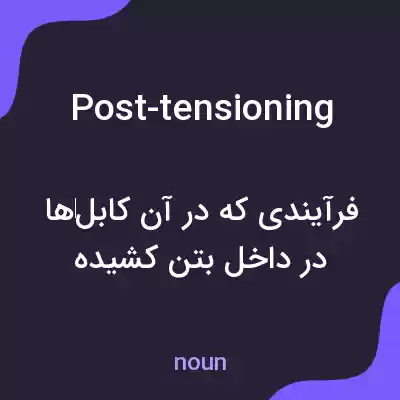 Post-tensioning

فرآیندی که در آن کابل‌ها در داخل بتن کشیده

noun